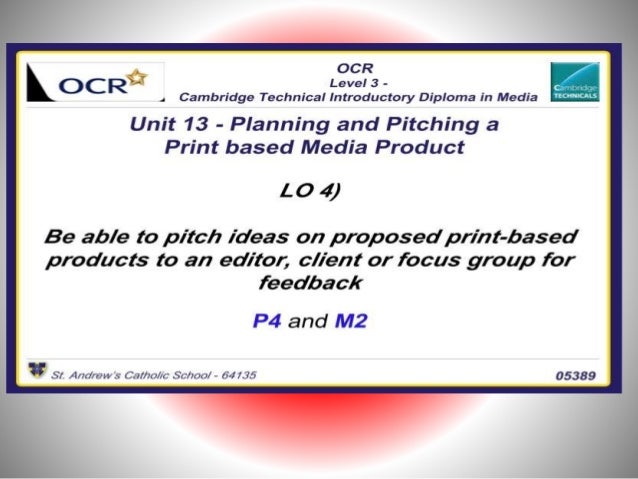 OCR

OCR
Level 3 -
Cambridge Technical Introductory Diploma in Media

Cambridge TECHNICALS

Unit 13 - Planning and Pitching a Print based Media Product

LO 4)

Be able to pitch ideas on proposed print-based products to an editor, client or focus group for feedback

P4 and M2

St. Andrew's Catholic School - 64135

05389